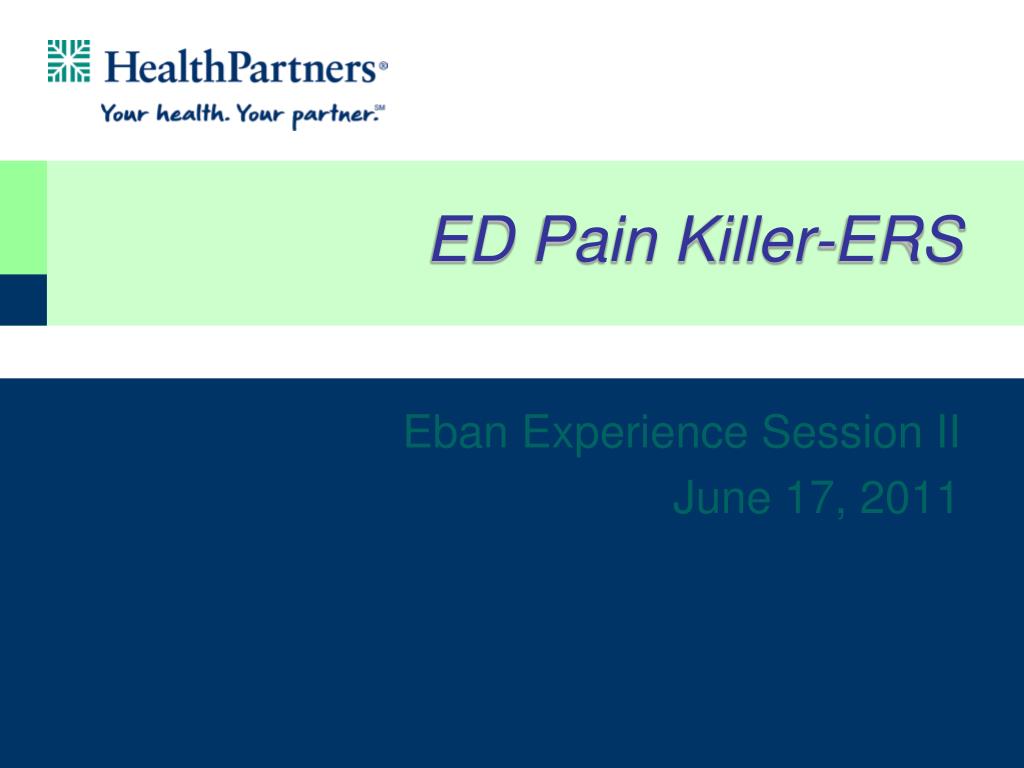 HealthPartners®
Your health. Your partner.℠

ED Pain Killer-ERS

Eban Experience Session II
June 17, 2011